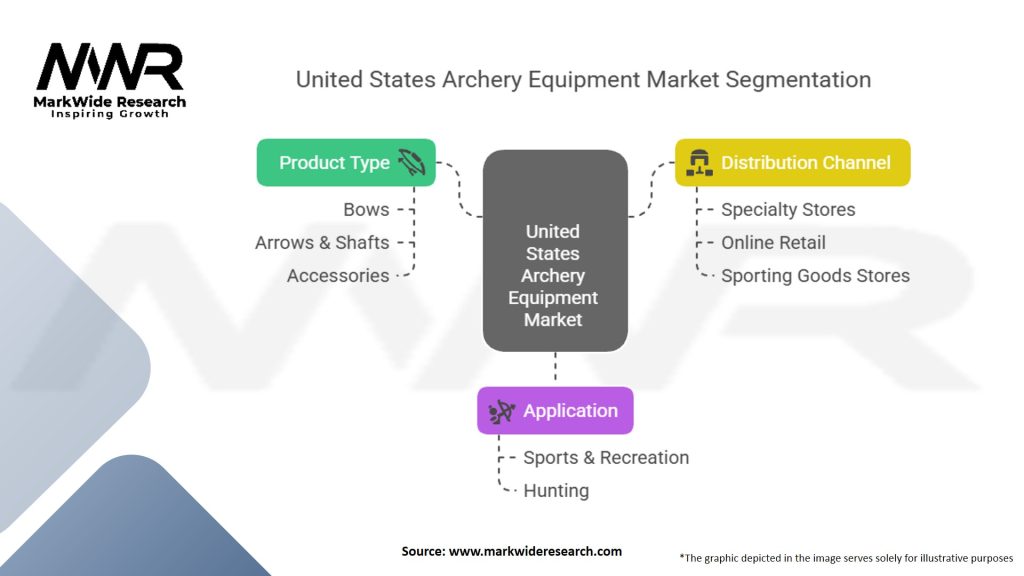 MWR
MarkWide Research
Inspiring Growth

United States Archery Equipment Market Segmentation

Product Type
Bows
Arrows & Shafts
Accessories

United States Archery Equipment Market

Distribution Channel
Specialty Stores
Online Retail
Sporting Goods Stores

Application
Sports & Recreation
Hunting

Source: www.markwideresearch.com

*The graphic depicted in the image serves solely for illustrative purposes